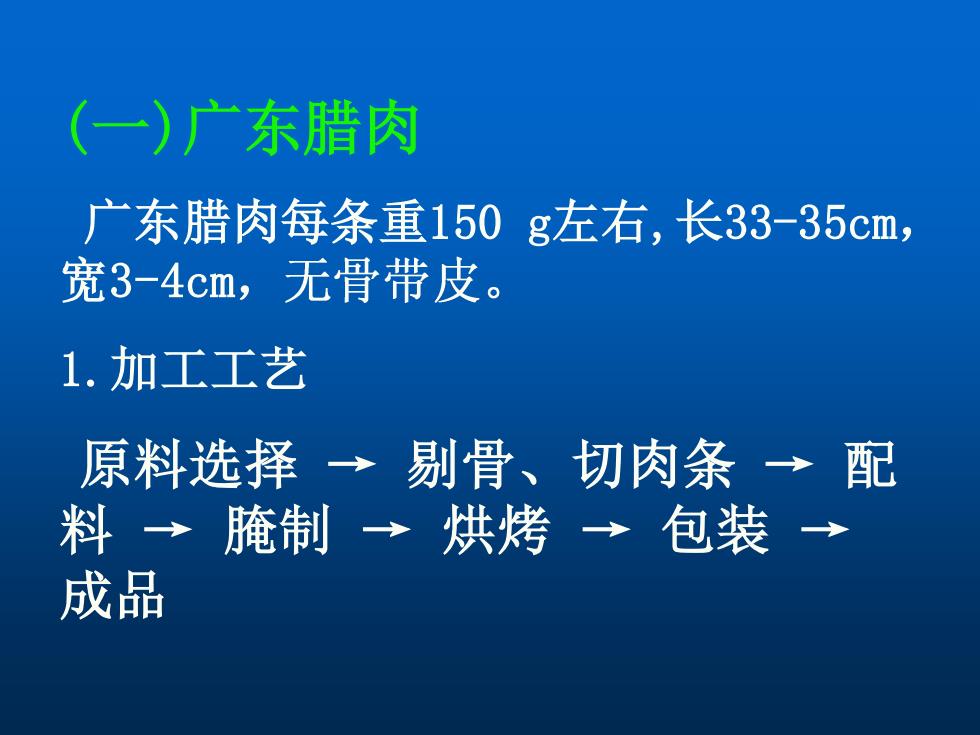 (一)广东腊肉

广东腊肉每条重150 g左右,长33-35cm，宽3-4cm，无骨带皮。

1.加工工艺

原料选择 → 剔骨、切肉条 → 配料 → 腌制 → 烘烤 → 包装 → 成品